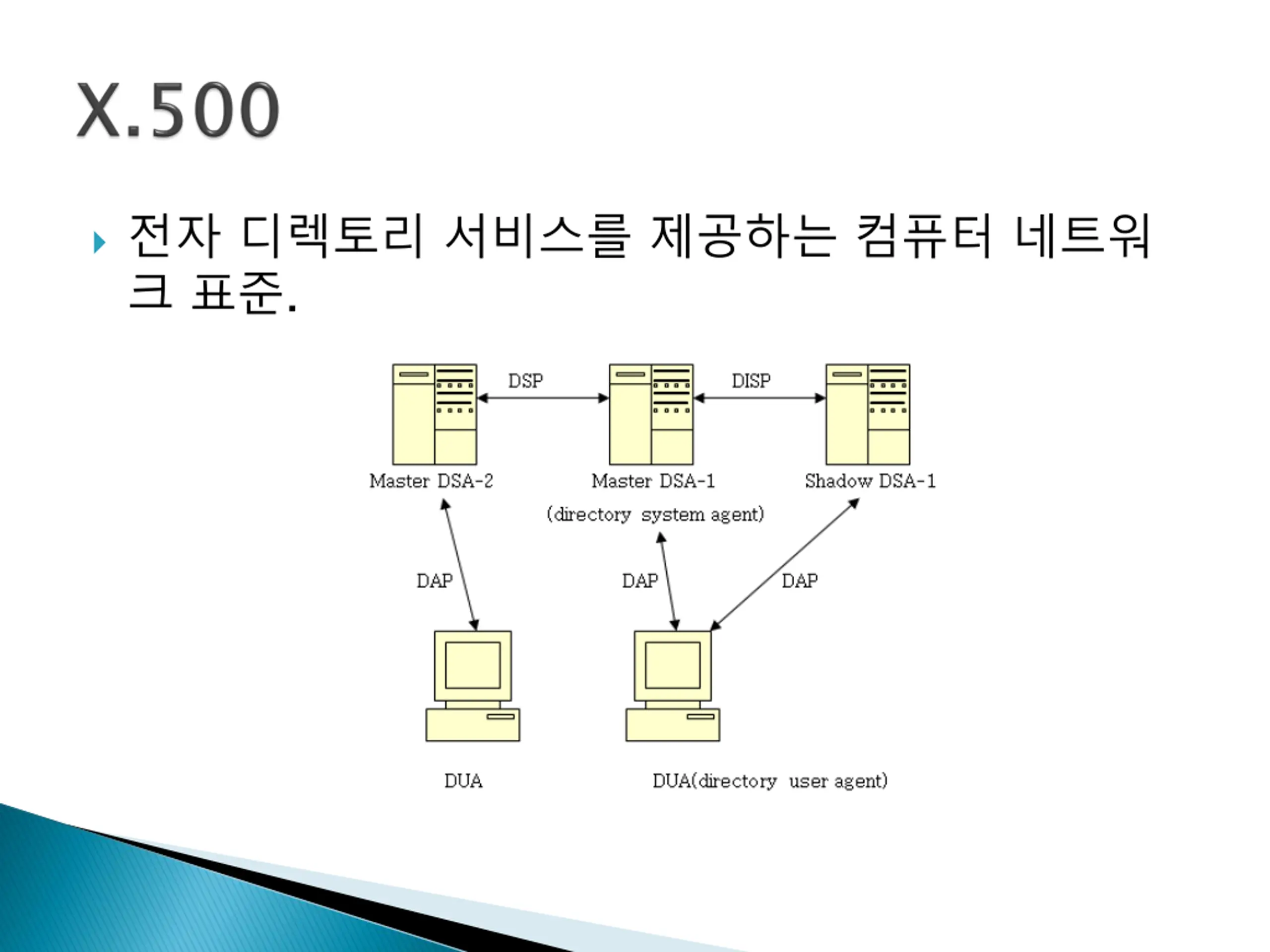 X.500

전자 디렉토리 서비스를 제공하는 컴퓨터 네트워크 표준.

DSP
DISP
Master DSA-2
Master DSA-1
Shadow DSA-1
(directory system agent)
DAP
DAP
DAP
DUA
DUA(directory user agent)